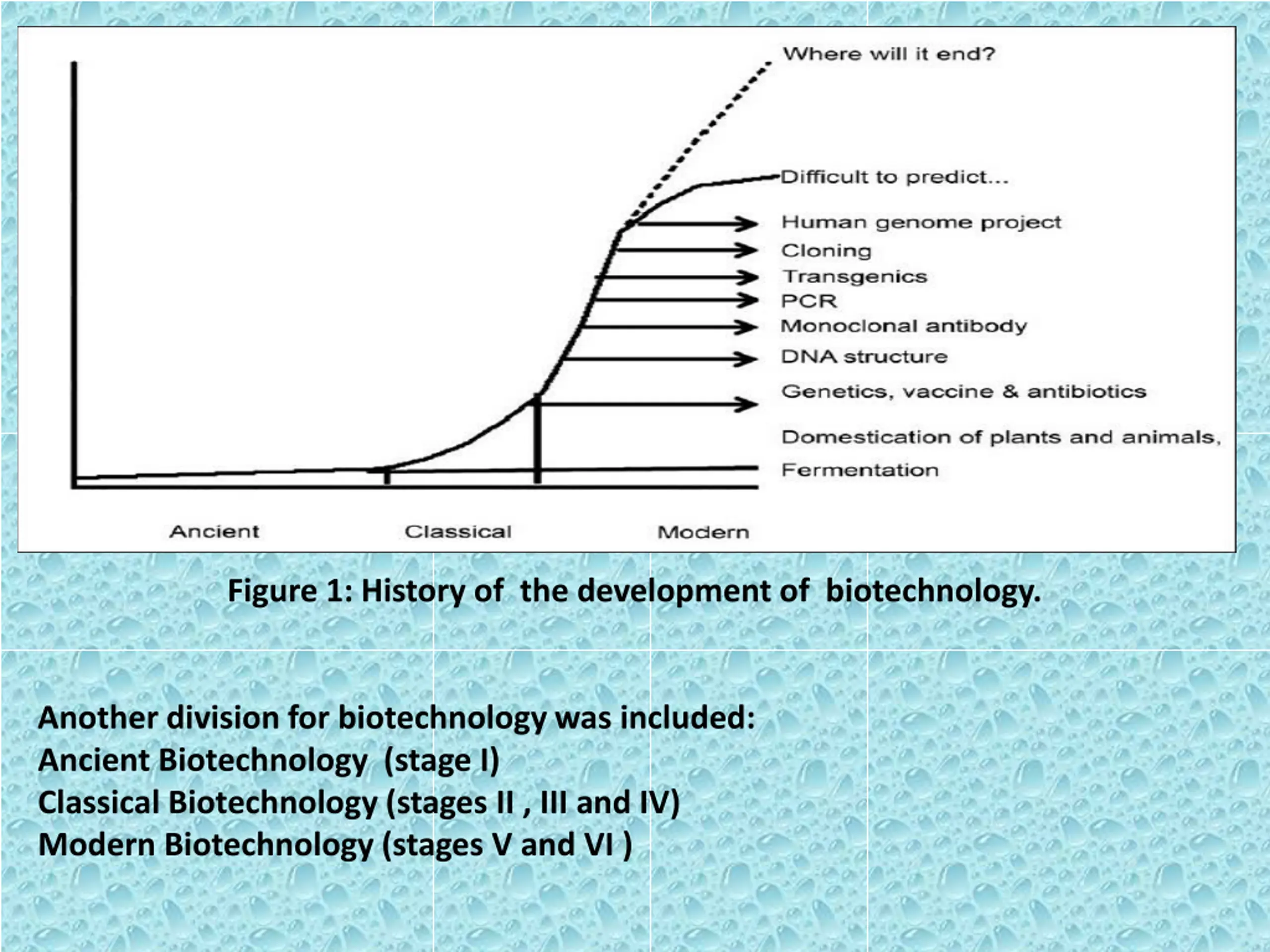 Where will it end?

Difficult to predict...

Human genome project

Cloning

Transgenics

PCR

Monoclonal antibody

DNA structure

Genetics, vaccine & antibiotics

Domestication of plants and animals,

Fermentation

Ancient

Classical

Modern

Figure 1: History of the development of biotechnology.

Another division for biotechnology was included:
Ancient Biotechnology (stage I)
Classical Biotechnology (stages II , III and IV)
Modern Biotechnology (stages V and VI )